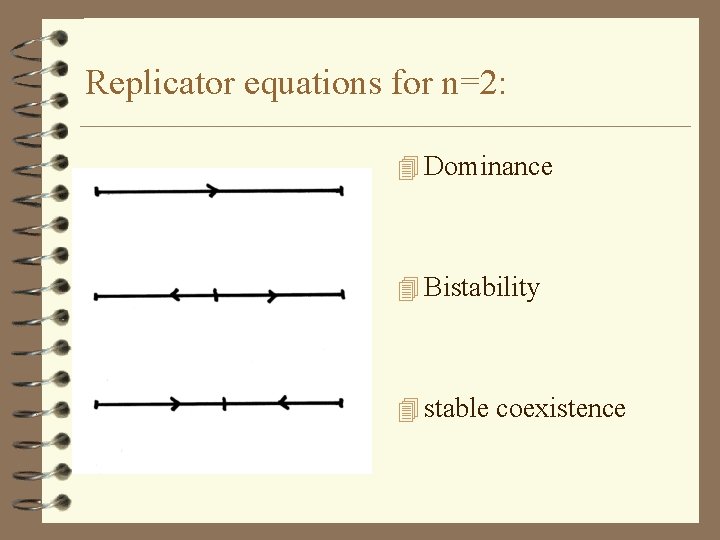 Replicator equations for n=2:

Dominance

Bistability

stable coexistence